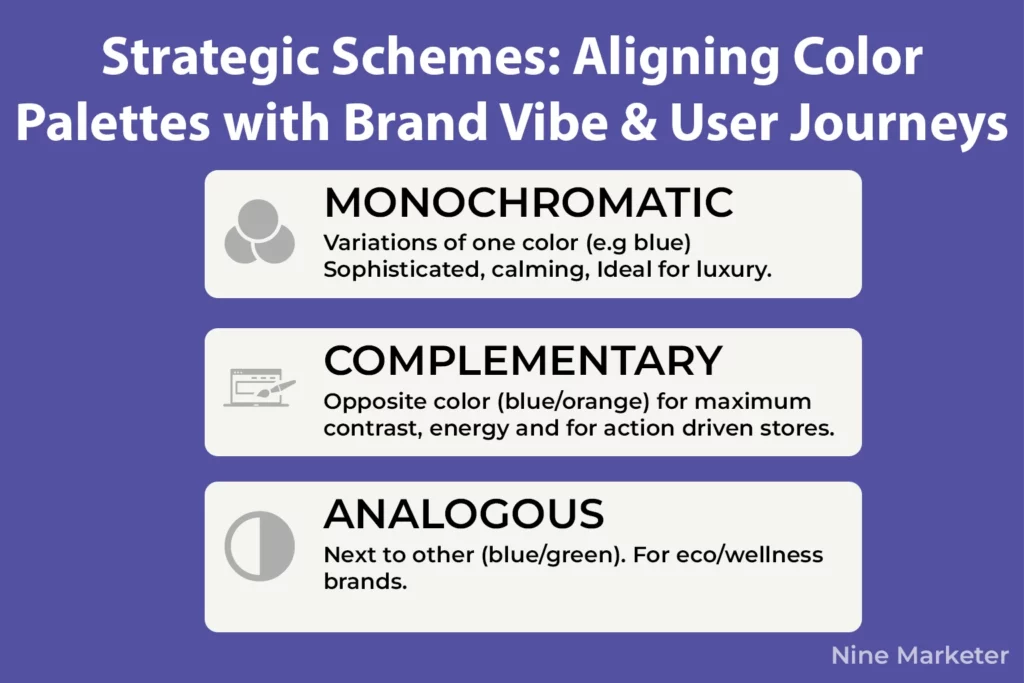 Strategic Schemes: Aligning Color Palettes with Brand Vibe & User Journeys

MONOCHROMATIC
Variations of one color (e.g blue) Sophisticated, calming, Ideal for luxury.

COMPLEMENTARY
Opposite color (blue/orange) for maximum contrast, energy and for action driven stores.

ANALOGOUS
Next to other (blue/green). For eco/wellness brands.

Nine Marketer